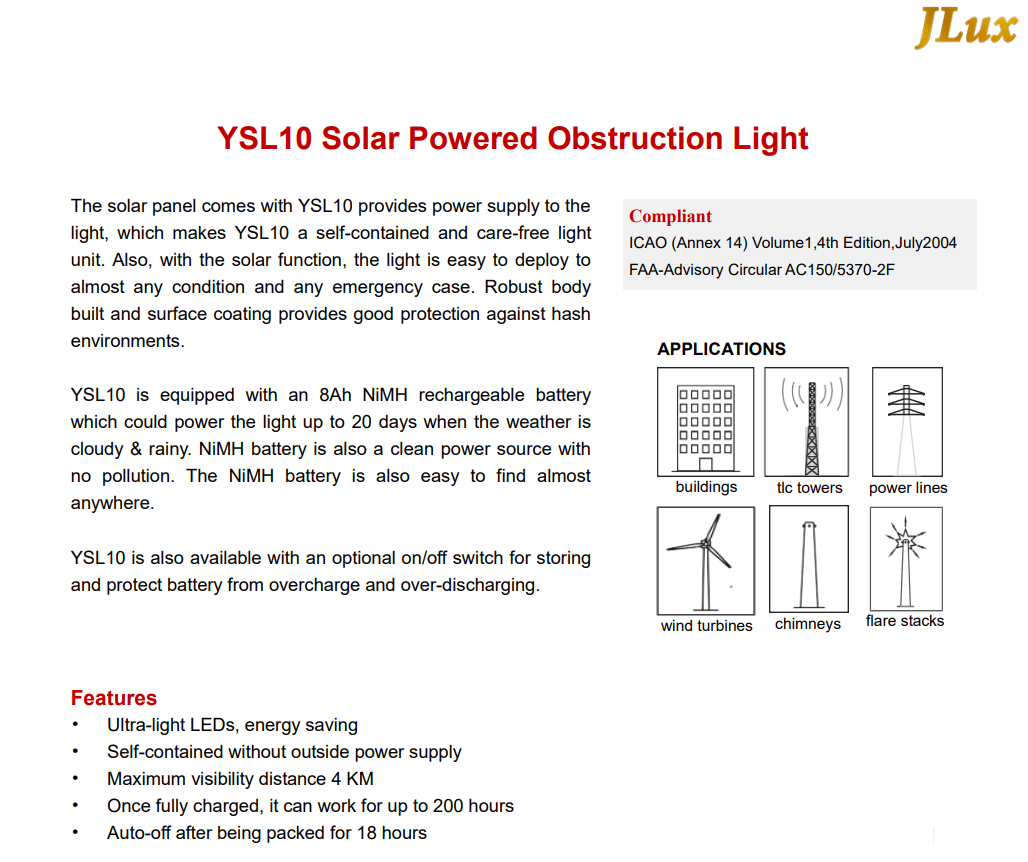 JLux

YSL10 Solar Powered Obstruction Light

The solar panel comes with YSL10 provides power supply to the light, which makes YSL10 a self-contained and care-free light unit. Also, with the solar function, the light is easy to deploy to almost any condition and any emergency case. Robust body built and surface coating provides good protection against hash environments.

YSL10 is equipped with an 8Ah NiMH rechargeable battery which could power the light up to 20 days when the weather is cloudy & rainy. NiMH battery is also a clean power source with no pollution. The NiMH battery is also easy to find almost anywhere.

YSL10 is also available with an optional on/off switch for storing and protect battery from overcharge and over-discharging.

Compliant
ICAO (Annex 14) Volume1,4th Edition,July2004
FAA-Advisory Circular AC150/5370-2F

APPLICATIONS
buildings
tlc towers
power lines
wind turbines
chimneys
flare stacks

Features
• Ultra-light LEDs, energy saving
• Self-contained without outside power supply
• Maximum visibility distance 4 KM
• Once fully charged, it can work for up to 200 hours
• Auto-off after being packed for 18 hours